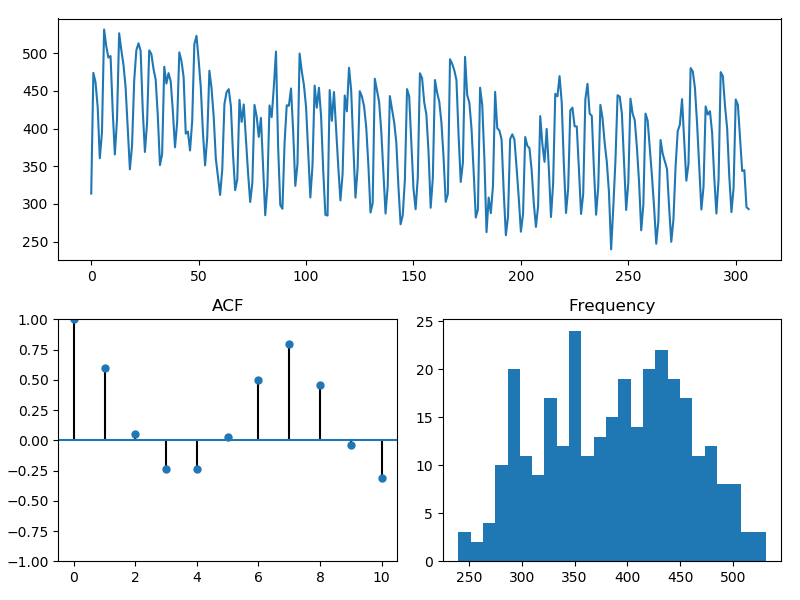 500
450
400
350
300
250
0 50 100 150 200 250 300

ACF
1.00
0.75
0.50
0.25
0.00
−0.25
−0.50
−0.75
−1.00
0 2 4 6 8 10

Frequency
25
20
15
10
5
0
250 300 350 400 450 500